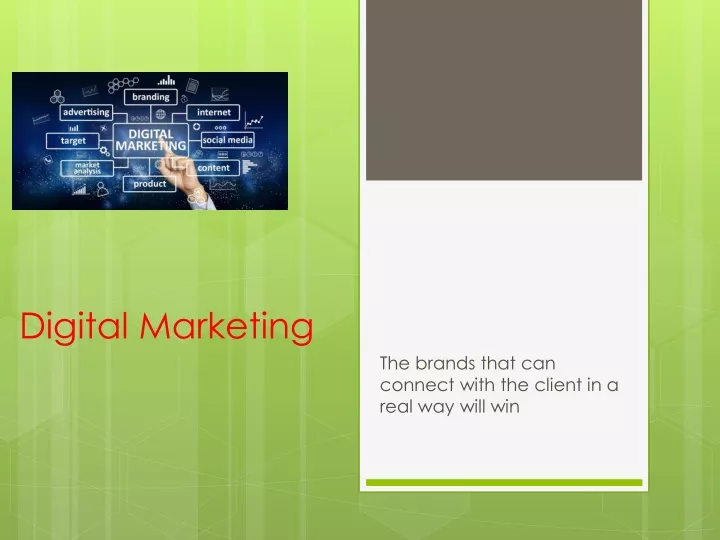 branding
advertising
internet
target
DIGITAL MARKETING
social media
market analysis
content
product

Digital Marketing

The brands that can connect with the client in a real way will win